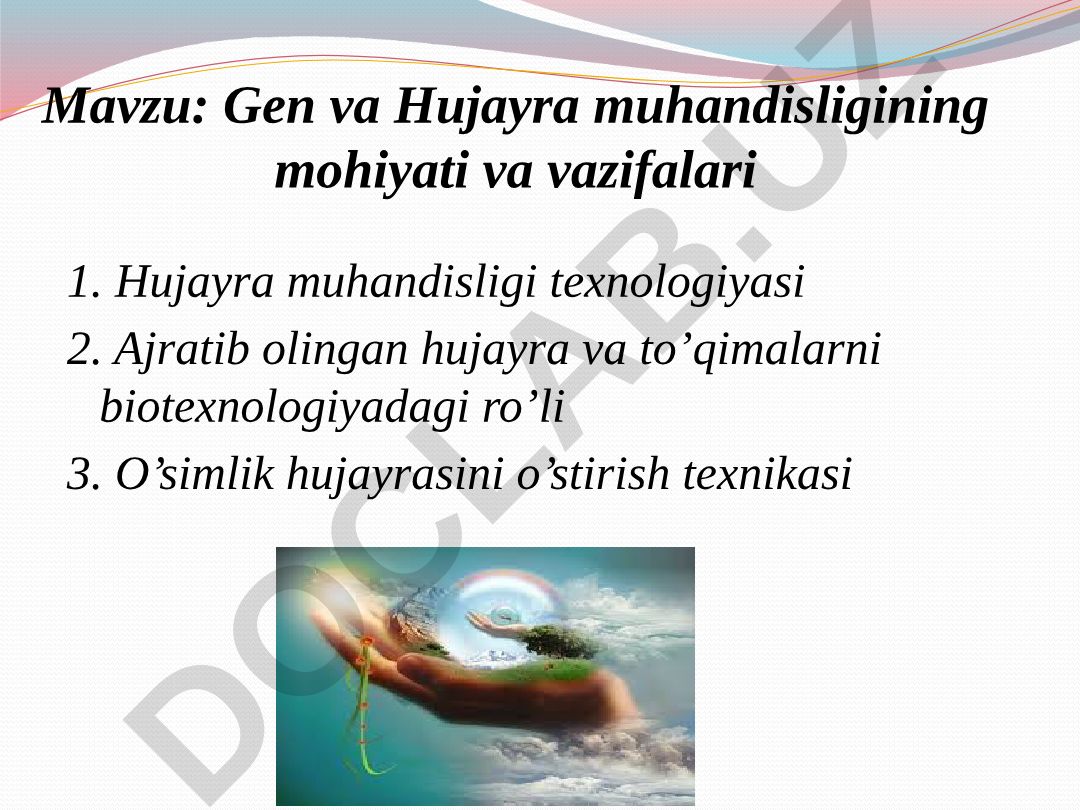 Mavzu: Gen va Hujayra muhandisligining mohiyati va vazifalari

1. Hujayra muhandisligi texnologiyasi
2. Ajratib olingan hujayra va to’qimalarni biotexnologiyadagi ro’li
3. O’simlik hujayrasini o’stirish texnikasi

DOCLAB.UZ